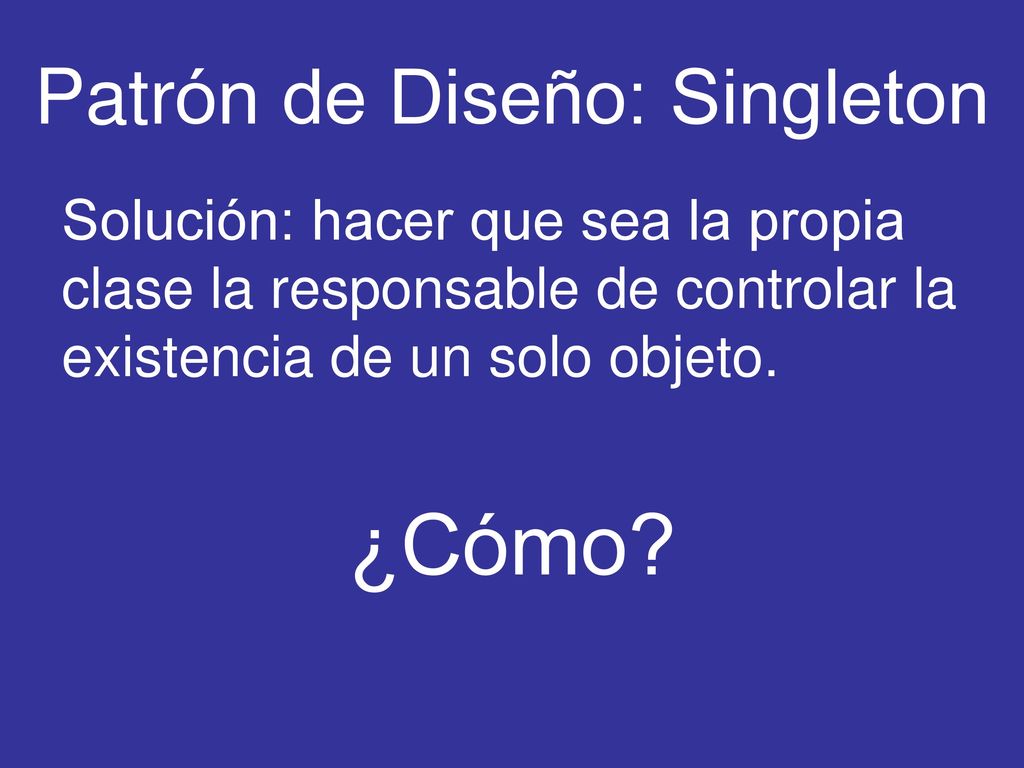 Patrón de Diseño: Singleton

Solución: hacer que sea la propia clase la responsable de controlar la existencia de un solo objeto.

¿Cómo?